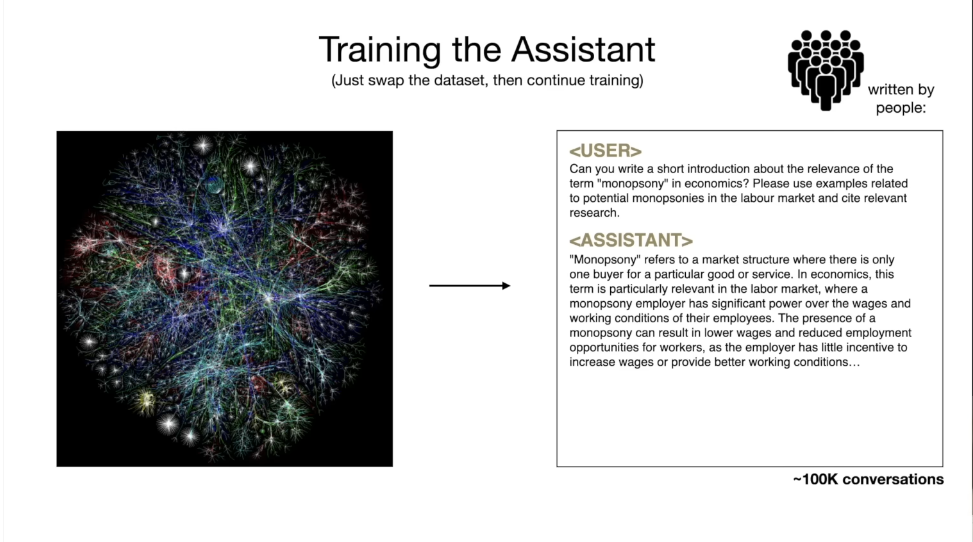 Training the Assistant
(Just swap the dataset, then continue training)

written by people:

<USER>
Can you write a short introduction about the relevance of the term "monopsony" in economics? Please use examples related to potential monopsonies in the labour market and cite relevant research.

<ASSISTANT>
"Monopsony" refers to a market structure where there is only one buyer for a particular good or service. In economics, this term is particularly relevant in the labor market, where a monopsony employer has significant power over the wages and working conditions of their employees. The presence of a monopsony can result in lower wages and reduced employment opportunities for workers, as the employer has little incentive to increase wages or provide better working conditions…

~100K conversations